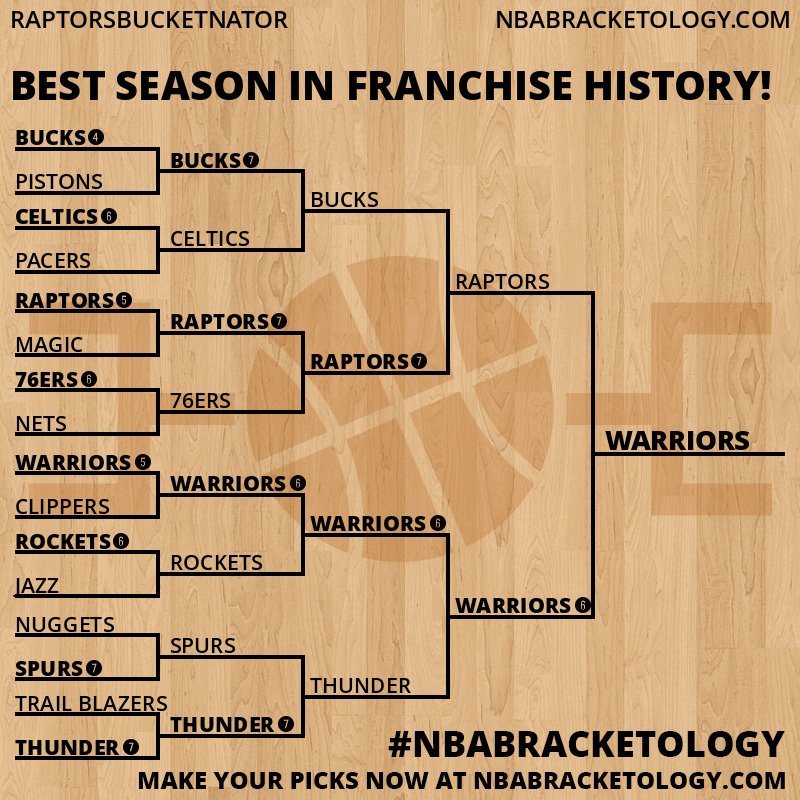 RAPTORSBUCKETNATOR

NBABRACKETOLOGY.COM

BEST SEASON IN FRANCHISE HISTORY!

BUCKS 4
PISTONS
CELTICS 6
PACERS
RAPTORS 5
MAGIC
76ERS 6
NETS
WARRIORS 5
CLIPPERS
ROCKETS 6
JAZZ
NUGGETS
SPURS 7
TRAIL BLAZERS
THUNDER 7

BUCKS 7
CELTICS
RAPTORS 7
76ERS
WARRIORS 6
ROCKETS
SPURS
THUNDER 7

BUCKS
RAPTORS 7
WARRIORS 6
THUNDER

RAPTORS
WARRIORS 6

WARRIORS

#NBABRACKETOLOGY

MAKE YOUR PICKS NOW AT NBABRACKETOLOGY.COM